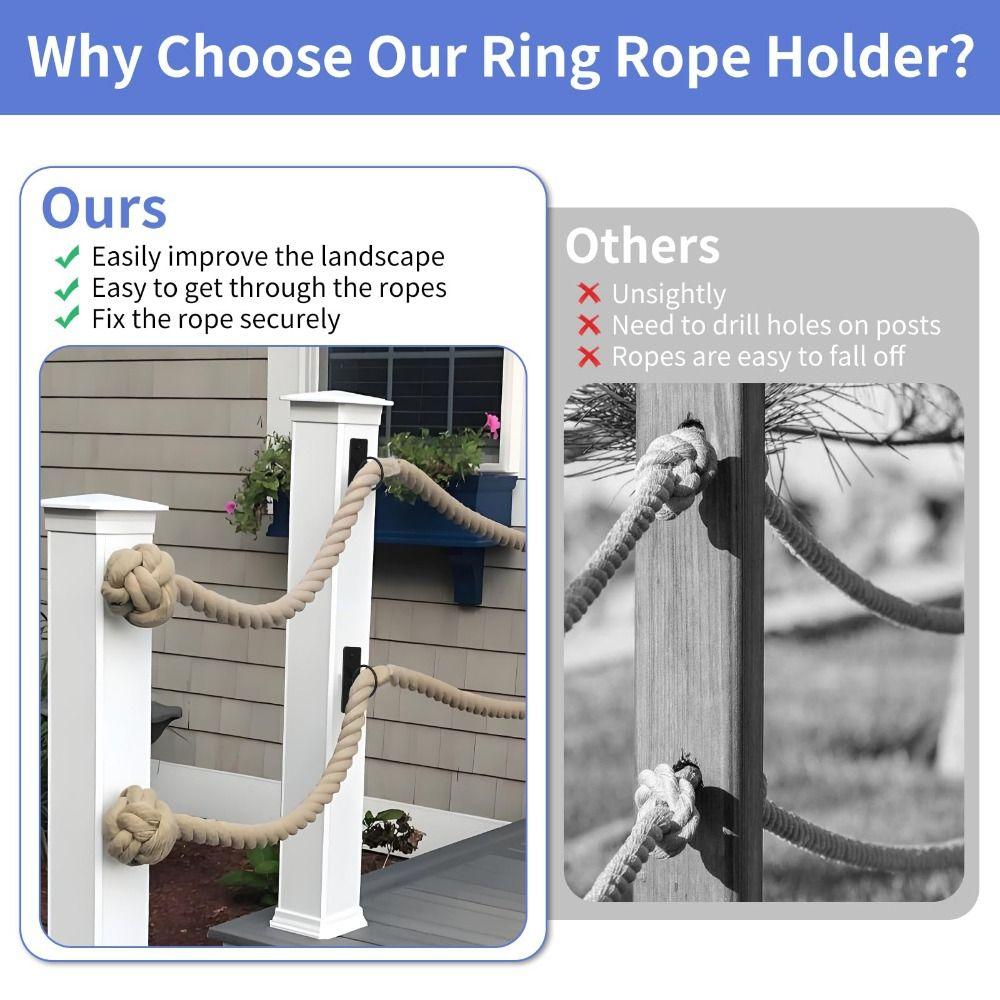 Why Choose Our Ring Rope Holder?

Ours
✓ Easily improve the landscape
✓ Easy to get through the ropes
✓ Fix the rope securely

Others
✗ Unsightly
✗ Need to drill holes on posts
✗ Ropes are easy to fall off